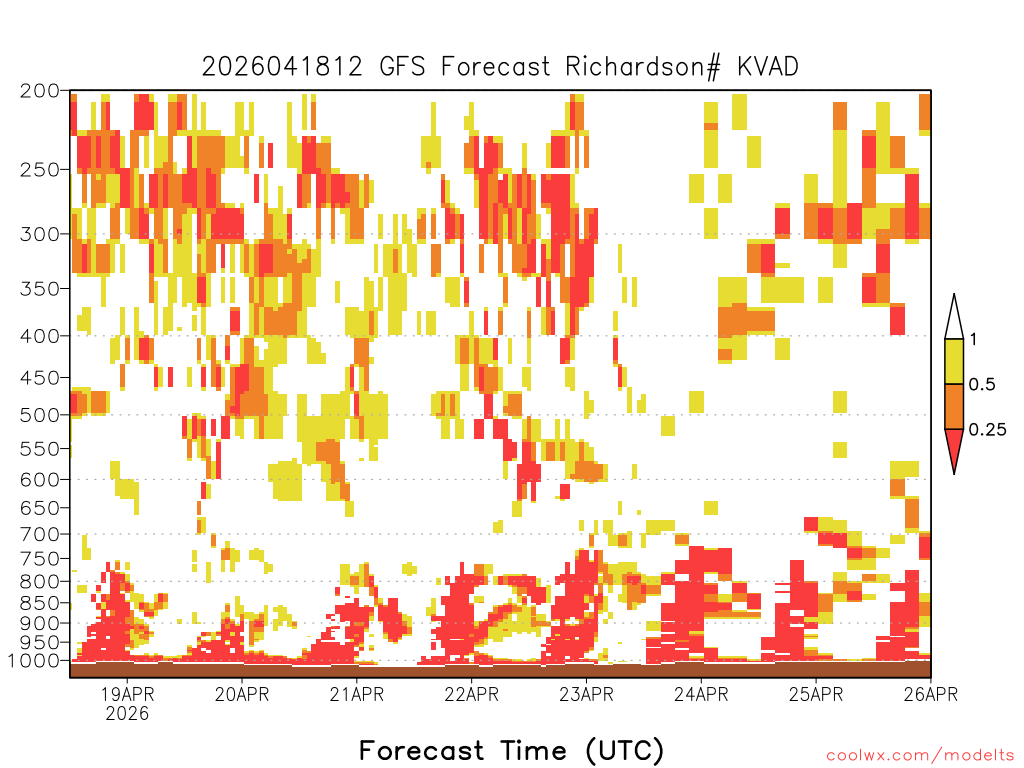 2026041812 GFS Forecast Richardson# KVAD

200
250
300
350
400
450
500
550
600
650
700
750
800
850
900
950
1000

1
0.5
0.25

19APR 2026
20APR
21APR
22APR
23APR
24APR
25APR
26APR

Forecast Time (UTC)

coolwx.com/modelts